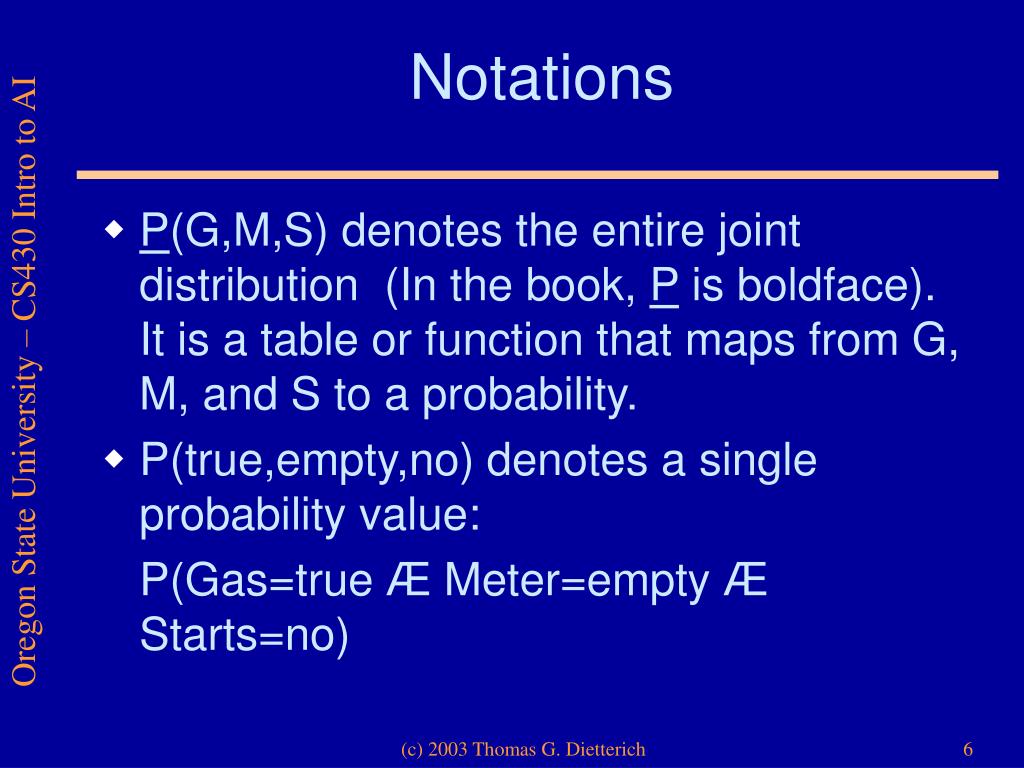 Oregon State University – CS430 Intro to AI

Notations

◆ P(G,M,S) denotes the entire joint distribution (In the book, P is boldface). It is a table or function that maps from G, M, and S to a probability.

◆ P(true,empty,no) denotes a single probability value:

P(Gas=true Æ Meter=empty Æ Starts=no)

(c) 2003 Thomas G. Dietterich

6